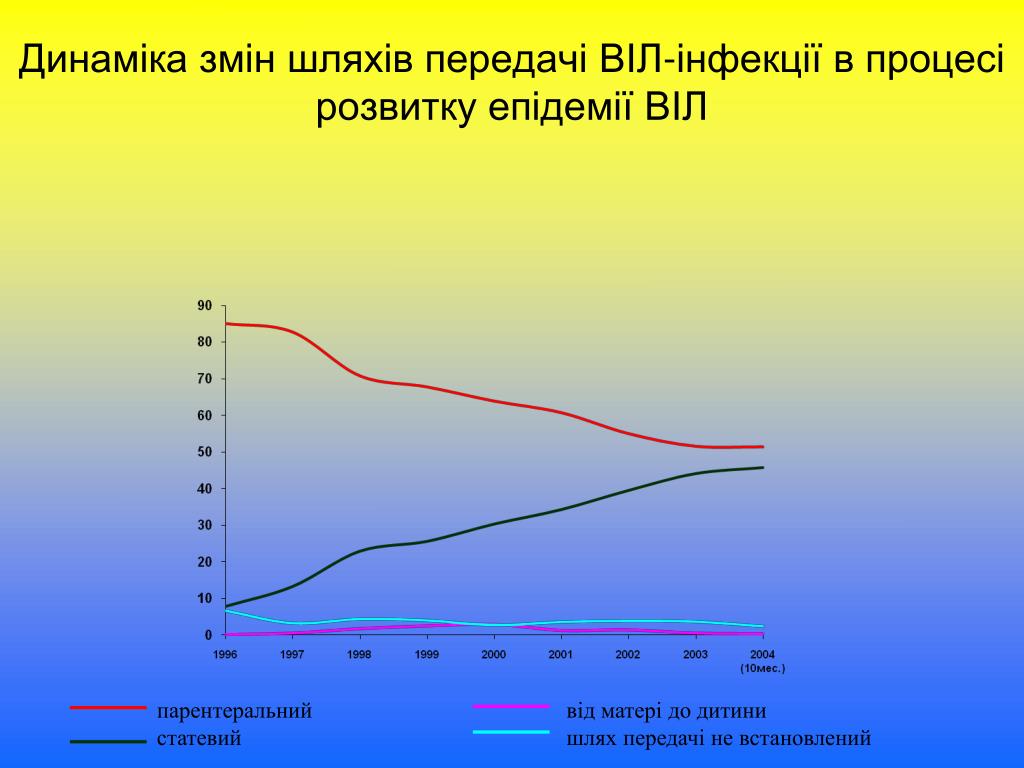 Динаміка змін шляхів передачі ВІЛ-інфекції в процесі розвитку епідемії ВІЛ

90
80
70
60
50
40
30
20
10
0

1996 1997 1998 1999 2000 2001 2002 2003 2004 (10мес.)

парентеральний
статевий
від матері до дитини
шлях передачі не встановлений